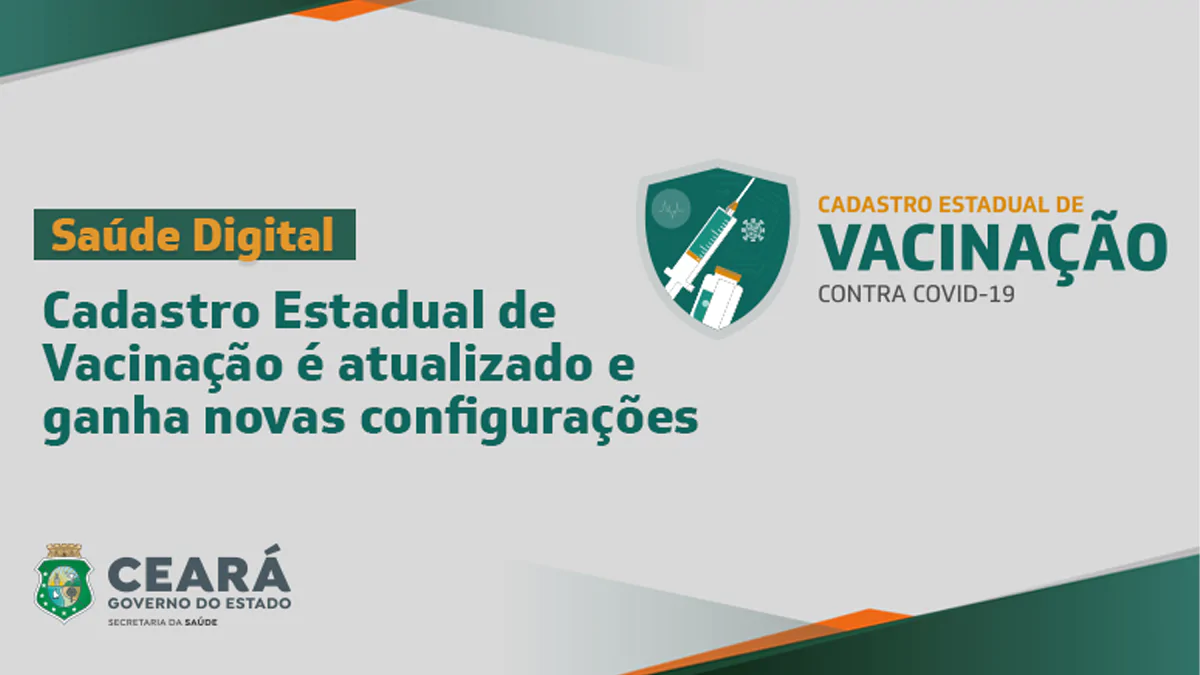 Saúde Digital

Cadastro Estadual de Vacinação é atualizado e ganha novas configurações

CADASTRO ESTADUAL DE
VACINAÇÃO
CONTRA COVID-19

CEARÁ
GOVERNO DO ESTADO
SECRETARIA DA SAÚDE